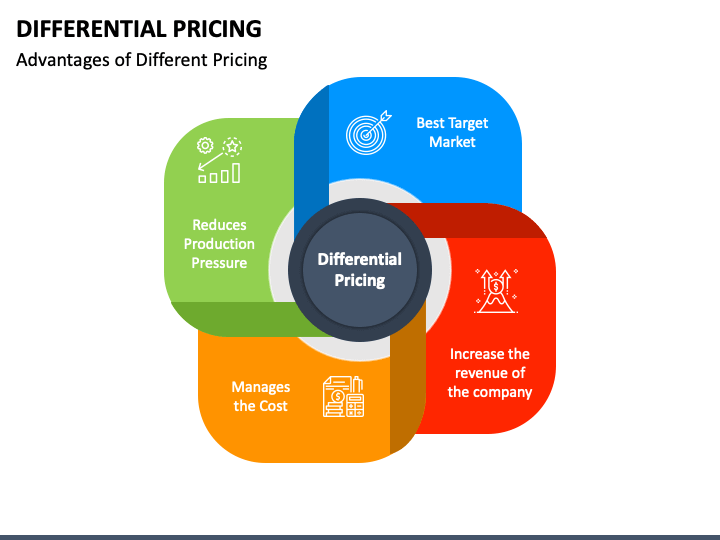 DIFFERENTIAL PRICING

Advantages of Different Pricing

Best Target Market

Reduces Production Pressure

Differential Pricing

Increase the revenue of the company

Manages the Cost